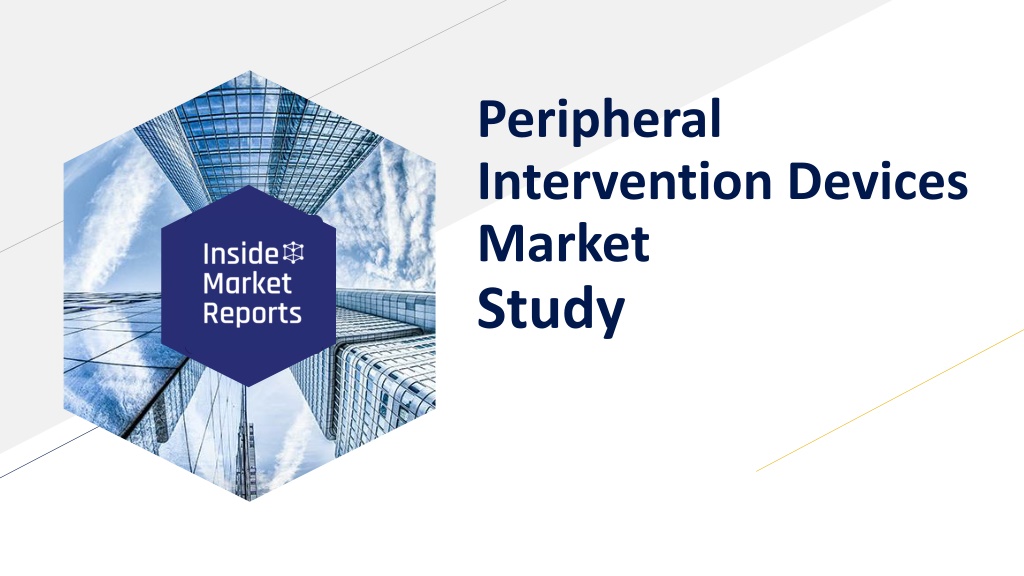 Inside
Market
Reports

Peripheral
Intervention Devices
Market
Study